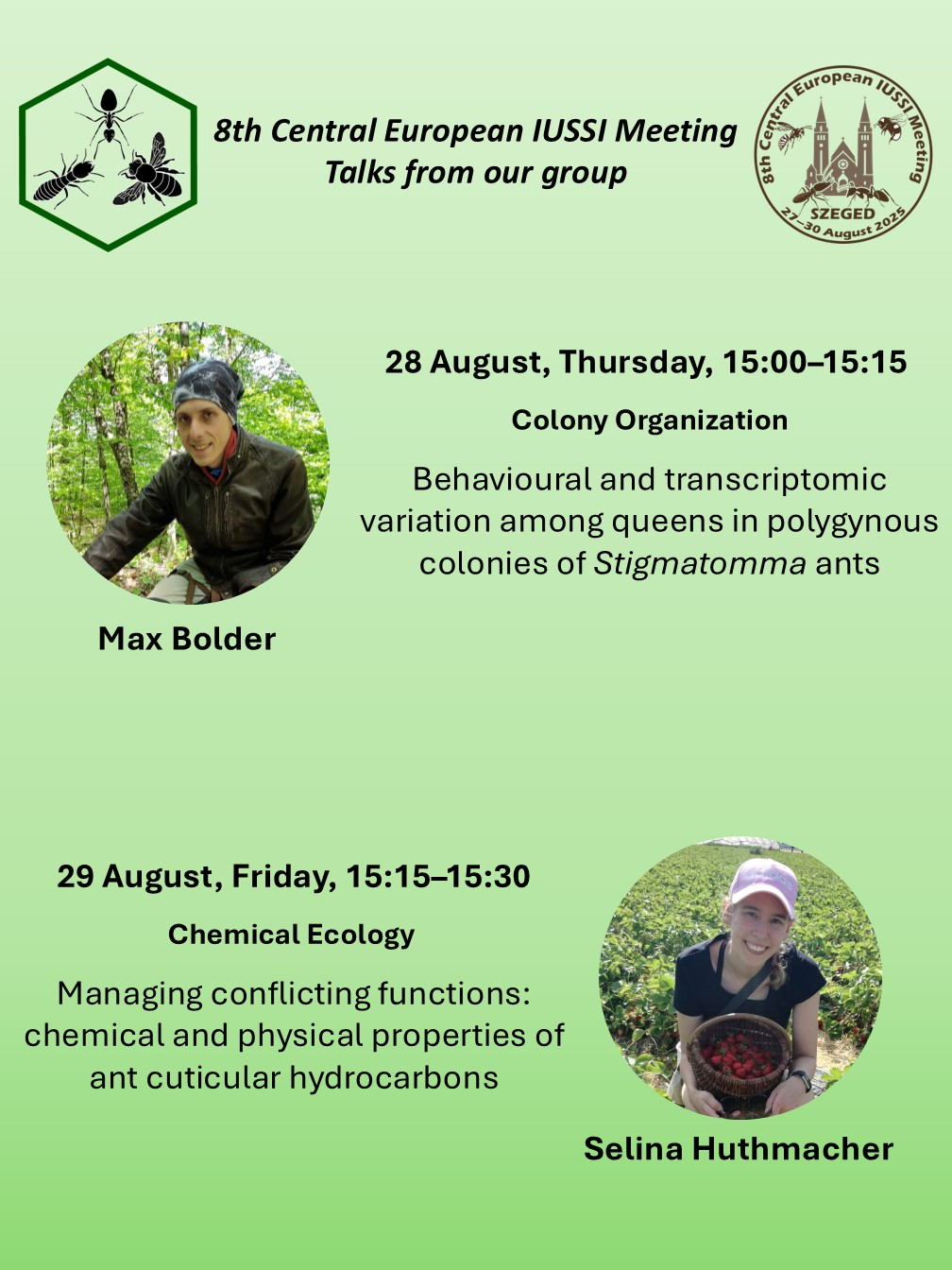 8th Central European IUSSI Meeting
Talks from our group

8th Central European IUSSI Meeting
SZEGED
27–30 August 2025

28 August, Thursday, 15:00–15:15

Colony Organization

Behavioural and transcriptomic variation among queens in polygynous colonies of Stigmatomma ants

Max Bolder

29 August, Friday, 15:15–15:30

Chemical Ecology

Managing conflicting functions: chemical and physical properties of ant cuticular hydrocarbons

Selina Huthmacher